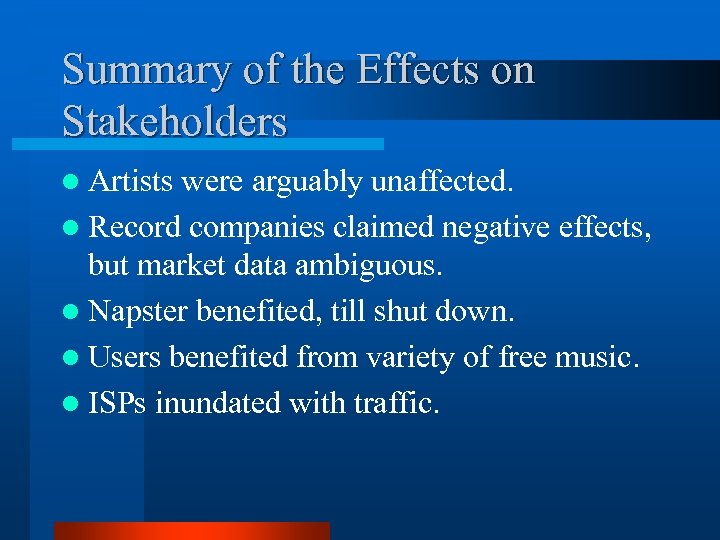 Summary of the Effects on Stakeholders

- Artists were arguably unaffected.
- Record companies claimed negative effects, but market data ambiguous.
- Napster benefited, till shut down.
- Users benefited from variety of free music.
- ISPs inundated with traffic.